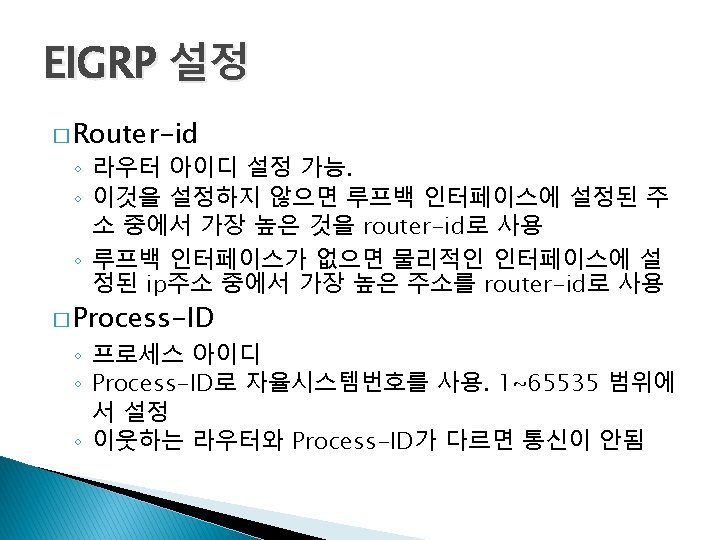 EIGRP 설정

□ Router-id

◦ 라우터 아이디 설정 가능.
◦ 이것을 설정하지 않으면 루프백 인터페이스에 설정된 주소 중에서 가장 높은 것을 router-id로 사용
◦ 루프백 인터페이스가 없으면 물리적인 인터페이스에 설정된 ip주소 중에서 가장 높은 주소를 router-id로 사용

□ Process-ID

◦ 프로세스 아이디
◦ Process-ID로 자율시스템번호를 사용. 1~65535 범위에서 설정
◦ 이웃하는 라우터와 Process-ID가 다르면 통신이 안됨